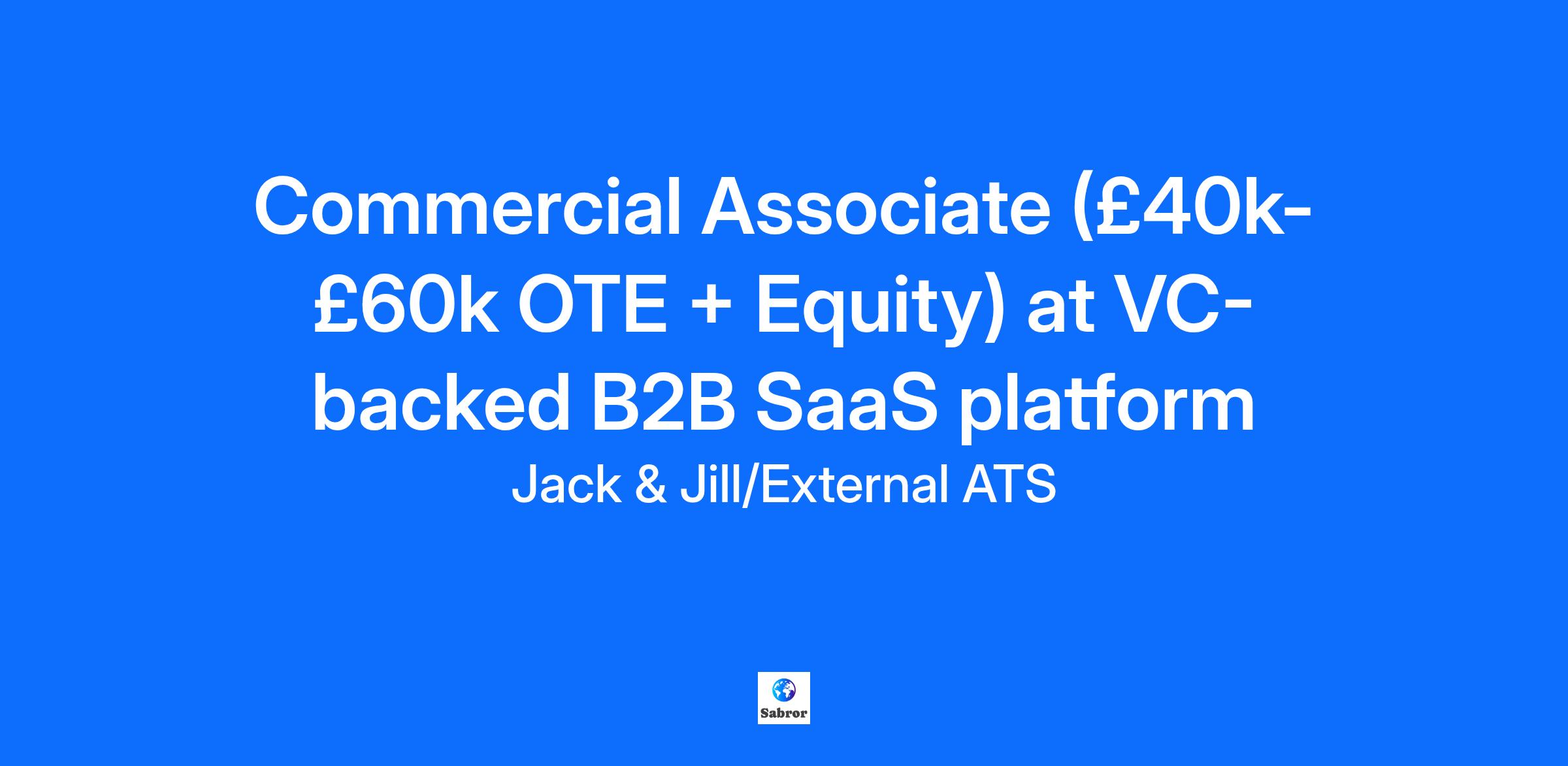 Commercial Associate (£40k-£60k OTE + Equity) at VC-backed B2B SaaS platform

Jack & Jill/External ATS

Sabror